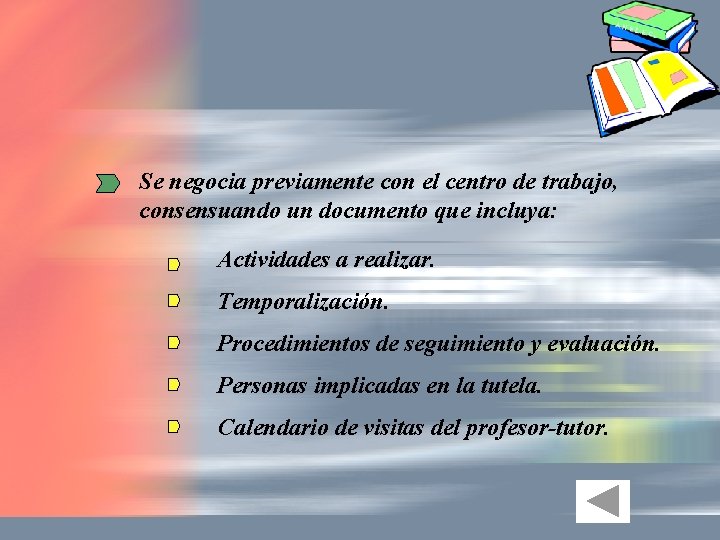 Se negocia previamente con el centro de trabajo, consensuando un documento que incluya:

Actividades a realizar.

Temporalización.

Procedimientos de seguimiento y evaluación.

Personas implicadas en la tutela.

Calendario de visitas del profesor-tutor.